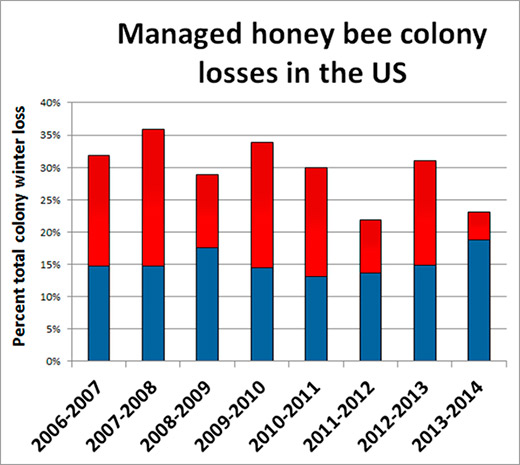 Managed honey bee colony losses in the US

Percent total colony winter loss

40%
35%
30%
25%
20%
15%
10%
5%
0%

2006-2007
2007-2008
2008-2009
2009-2010
2010-2011
2011-2012
2012-2013
2013-2014